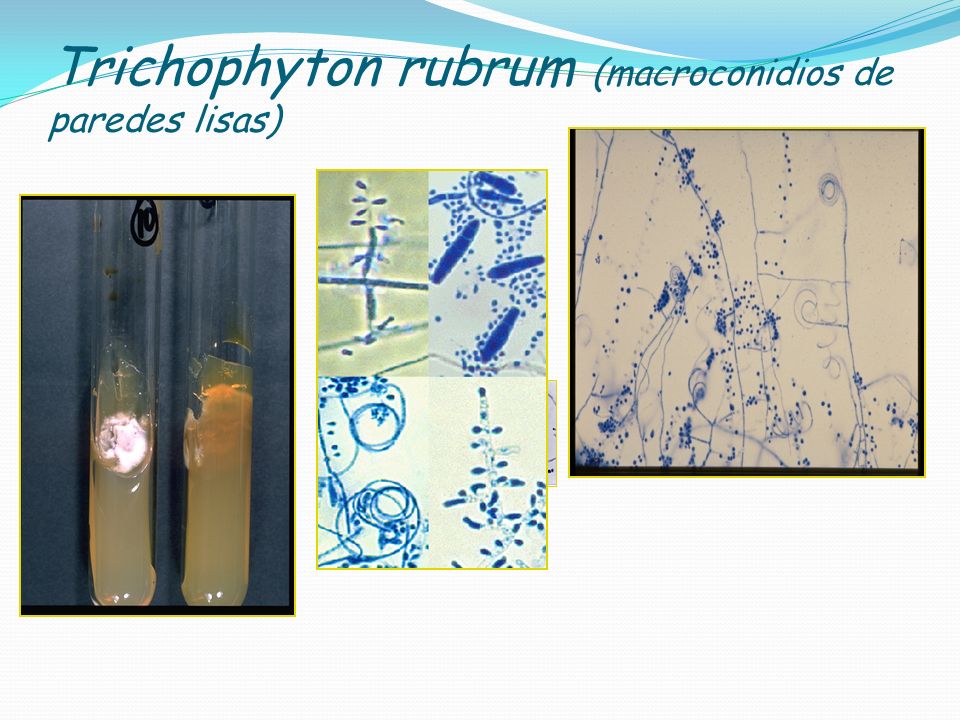 Trichophyton rubrum (macroconidios de paredes lisas)